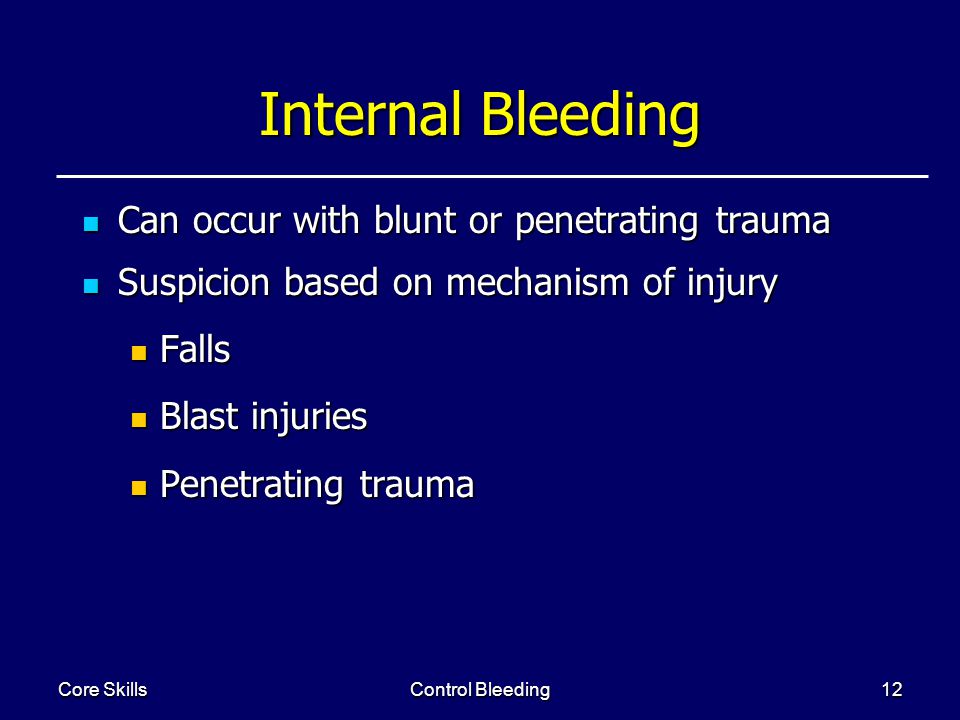 Internal Bleeding

- Can occur with blunt or penetrating trauma
- Suspicion based on mechanism of injury
  - Falls
  - Blast injuries
  - Penetrating trauma

Core Skills

Control Bleeding

12